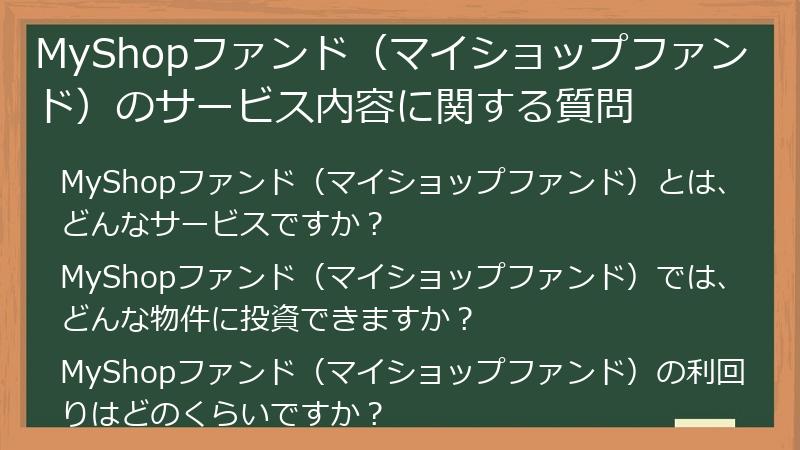 MyShopファンド（マイショップファンド）のサービス内容に関する質問

MyShopファンド（マイショップファンド）とは、どんなサービスですか？

MyShopファンド（マイショップファンド）では、どんな物件に投資できますか？

MyShopファンド（マイショップファンド）の利回りはどのくらいですか？